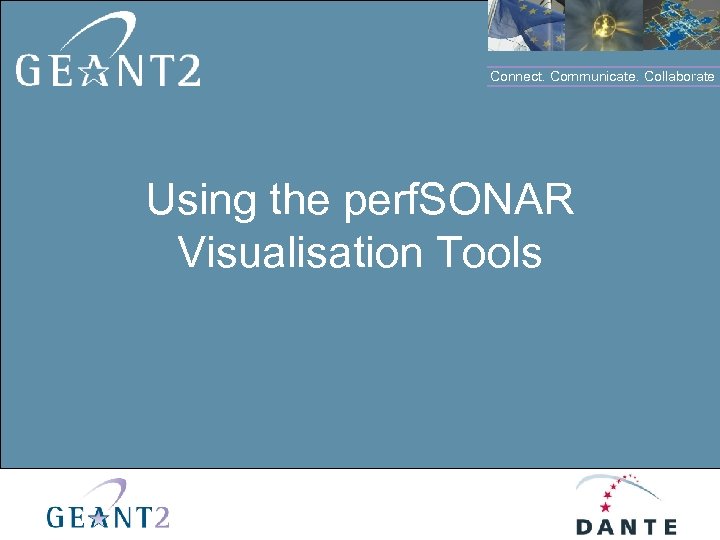 GEANT2

Connect. Communicate. Collaborate

Using the perfSONAR Visualisation Tools

GEANT2

DANTE